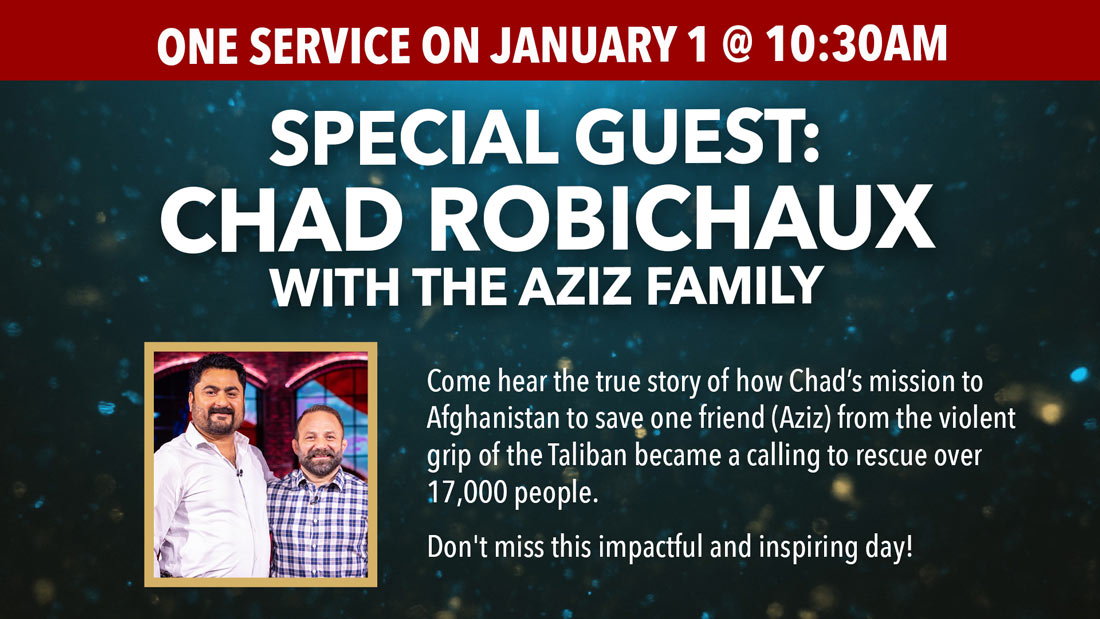 ONE SERVICE ON JANUARY 1 @ 10:30AM

SPECIAL GUEST:
CHAD ROBICHAUX
WITH THE AZIZ FAMILY

Come hear the true story of how Chad's mission to Afghanistan to save one friend (Aziz) from the violent grip of the Taliban became a calling to rescue over 17,000 people.

Don't miss this impactful and inspiring day!